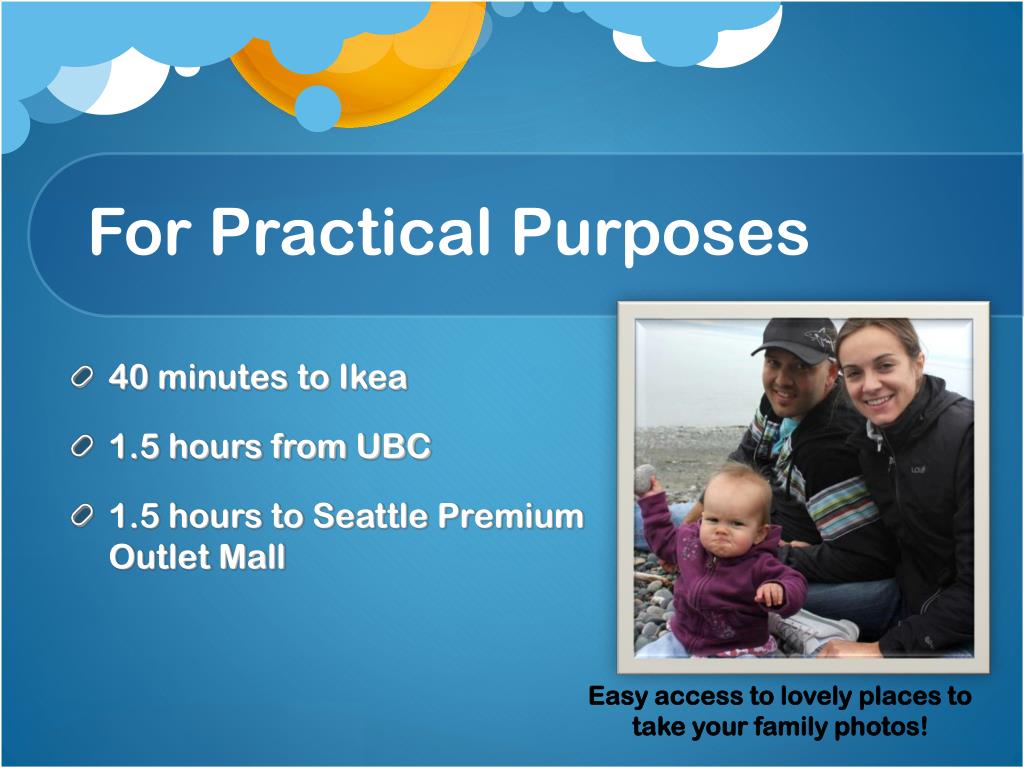 For Practical Purposes

40 minutes to Ikea

1.5 hours from UBC

1.5 hours to Seattle Premium Outlet Mall

Easy access to lovely places to take your family photos!